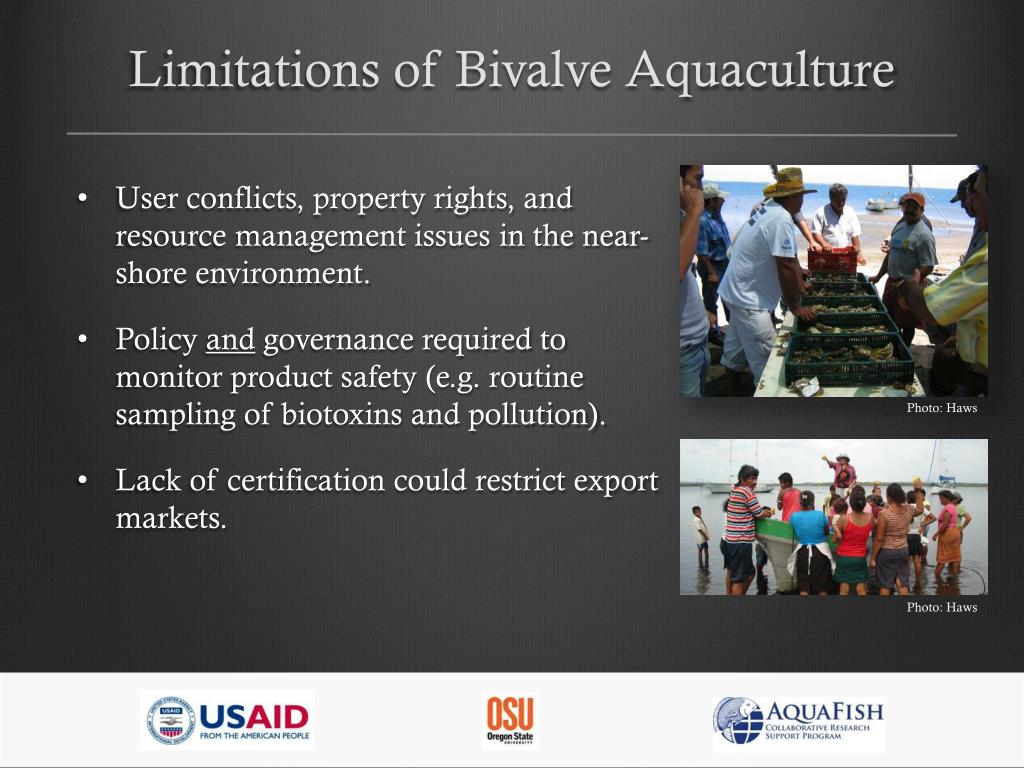 Limitations of Bivalve Aquaculture

• User conflicts, property rights, and resource management issues in the near-shore environment.

• Policy and governance required to monitor product safety (e.g. routine sampling of biotoxins and pollution).

• Lack of certification could restrict export markets.

Photo: Haws

Photo: Haws

USAID FROM THE AMERICAN PEOPLE

OSU Oregon State UNIVERSITY

AQUAFISH COLLABORATIVE RESEARCH SUPPORT PROGRAM